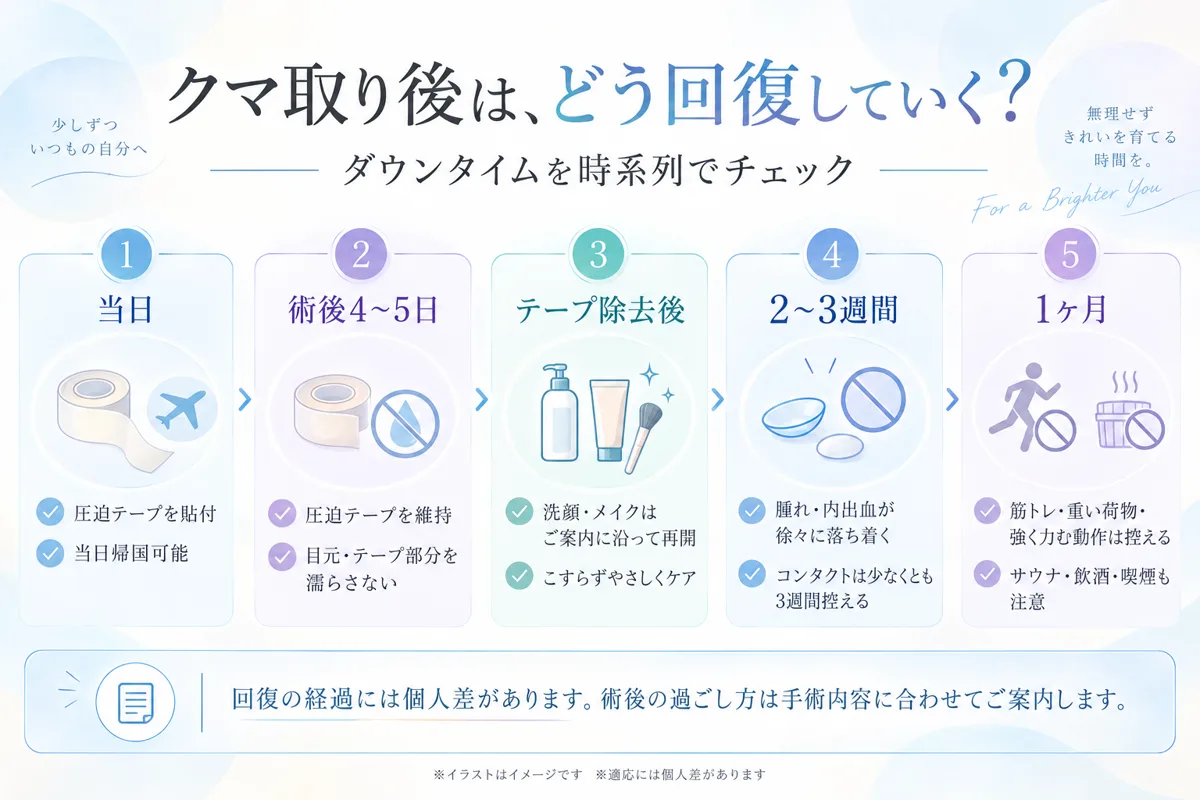 少しずつ
いつもの自分へ

クマ取り後は、どう回復していく？

ダウンタイムを時系列でチェック

無理せず
きれいを育てる
時間を。

For a Brighter You

1
当日
圧迫テープを貼付
当日帰国可能

2
術後4~5日
圧迫テープを維持
目元・テープ部分を濡らさない

3
テープ除去後
洗顔・メイクはご案内に沿って再開
こすらずやさしくケア

4
2~3週間
腫れ・内出血が徐々に落ち着く
コンタクトは少なくとも3週間控える

5
1ヶ月
筋トレ・重い荷物・強く力む動作は控える
サウナ・飲酒・喫煙も注意

回復の経過には個人差があります。術後の過ごし方は手術内容に合わせてご案内します。

※イラストはイメージです　※適応には個人差があります